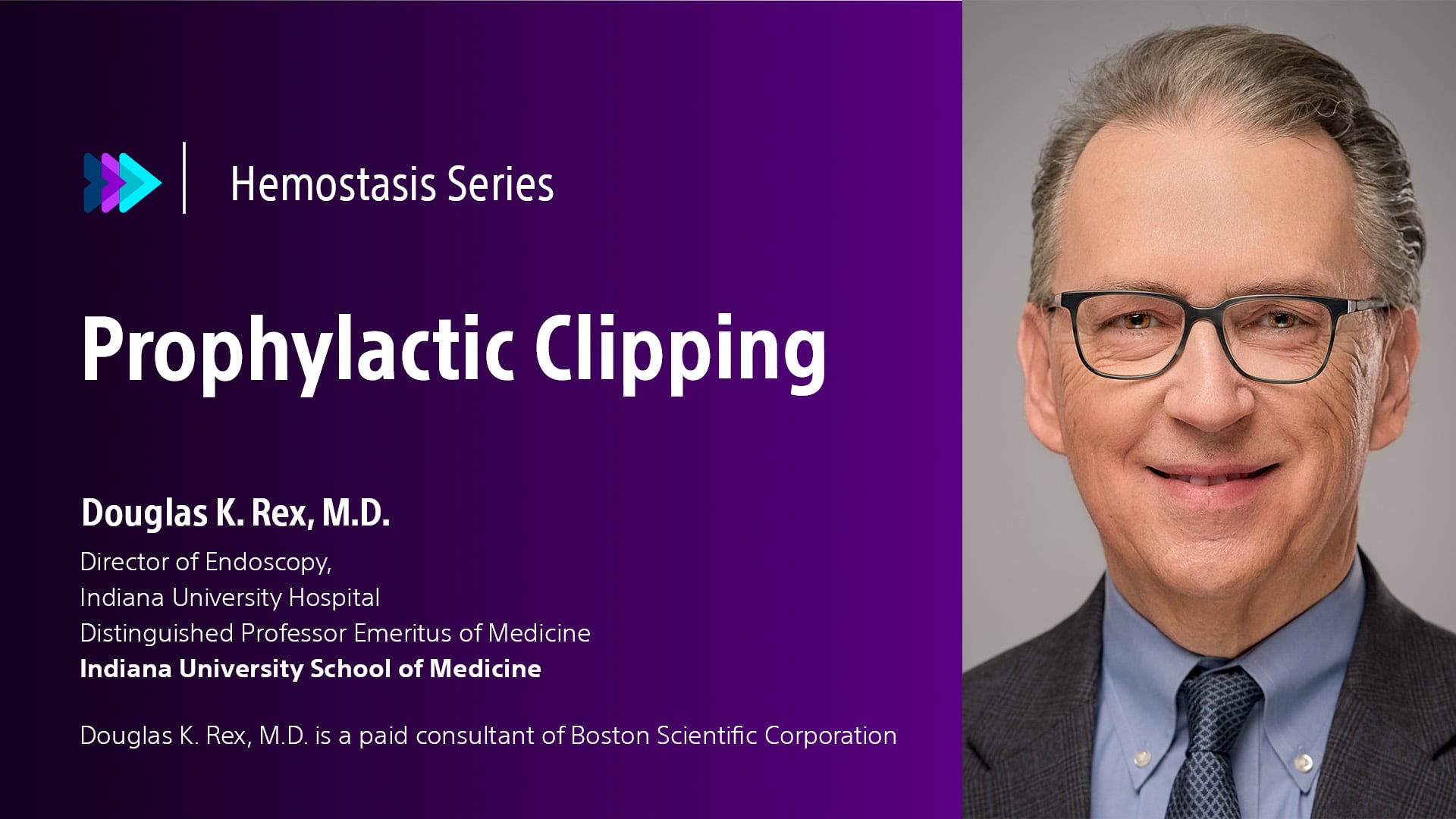 Hemostasis Series

Prophylactic Clipping

Douglas K. Rex, M.D.

Director of Endoscopy,
Indiana University Hospital
Distinguished Professor Emeritus of Medicine
Indiana University School of Medicine

Douglas K. Rex, M.D. is a paid consultant of Boston Scientific Corporation